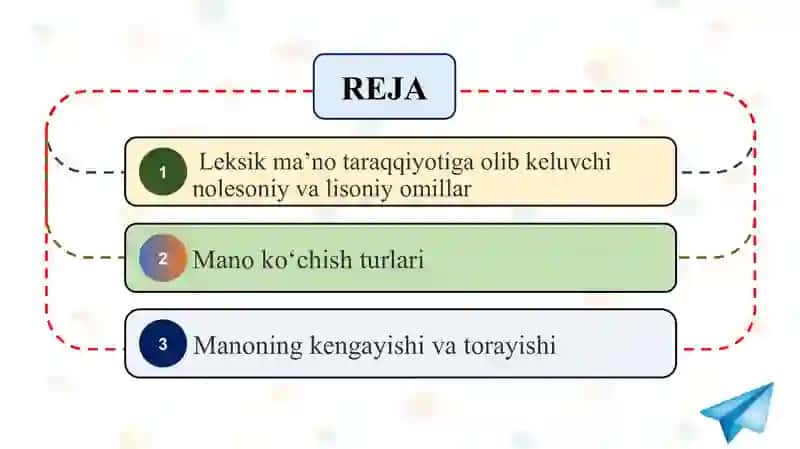 REJA

1 Leksik ma’no taraqqiyotiga olib keluvchi nolesoniy va lisoniy omillar

2 Mano ko‘chish turlari

3 Manoning kengayishi va torayishi